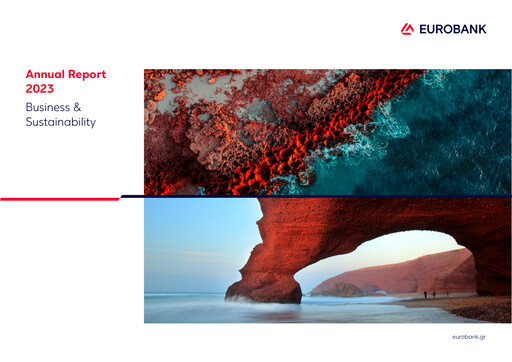 EUROBANK

Annual Report
2023

Business &
Sustainability

eurobank.gr